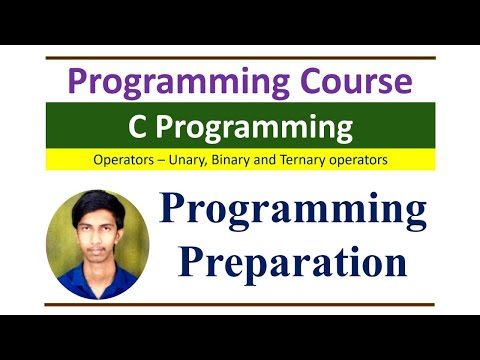 Programming Course

C Programming

Operators – Unary, Binary and Ternary operators

Programming Preparation